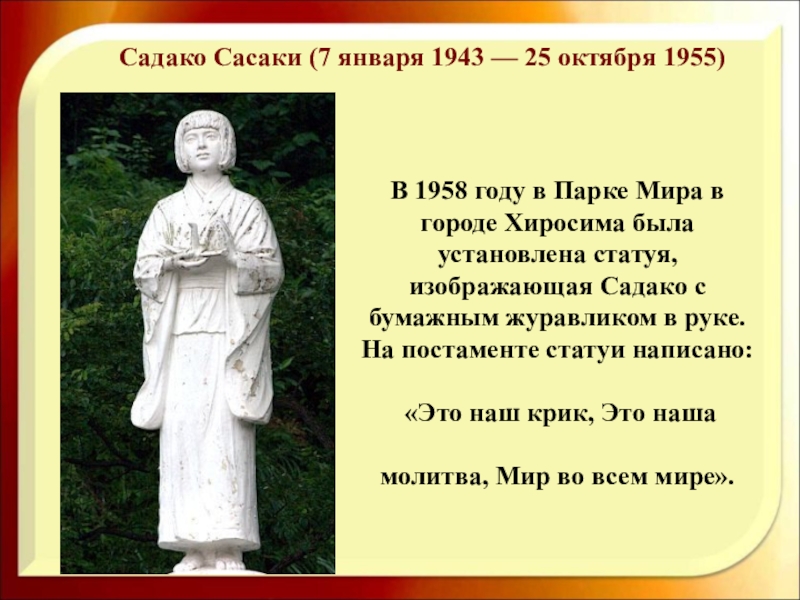 Садако Сасаки (7 января 1943 — 25 октября 1955)

В 1958 году в Парке Мира в городе Хиросима была установлена статуя, изображающая Садако с бумажным журавликом в руке. На постаменте статуи написано:

«Это наш крик, Это наша

молитва, Мир во всем мире».